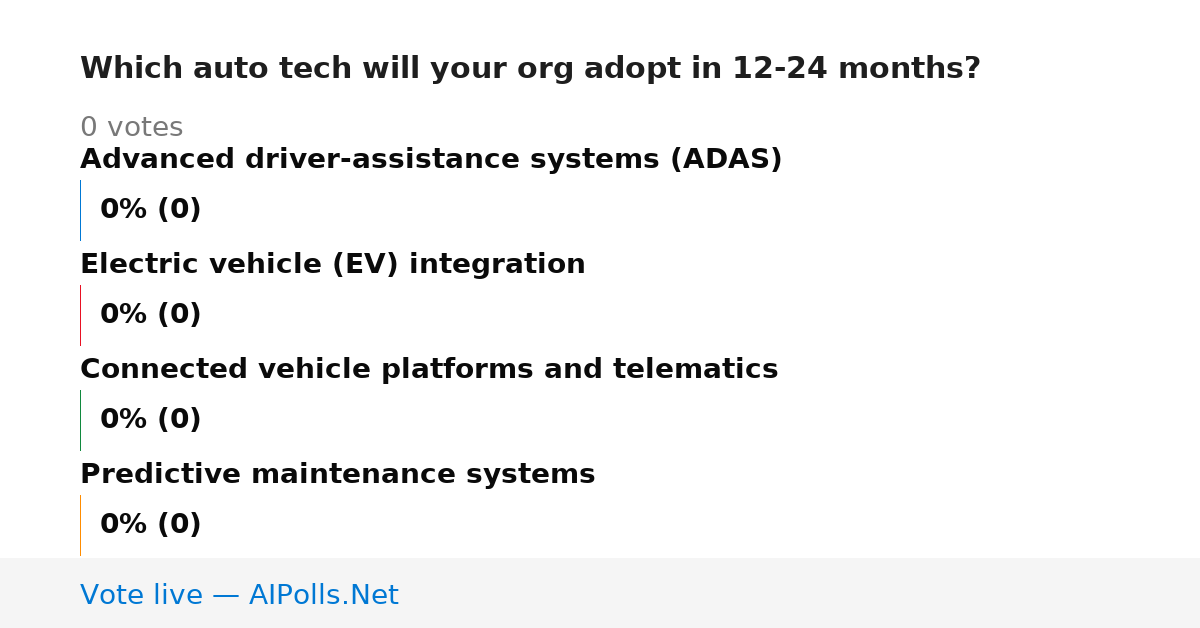 Which auto tech will your org adopt in 12-24 months?

0 votes

Advanced driver-assistance systems (ADAS)

0% (0)

Electric vehicle (EV) integration

0% (0)

Connected vehicle platforms and telematics

0% (0)

Predictive maintenance systems

0% (0)

Vote live — AIPolls.Net